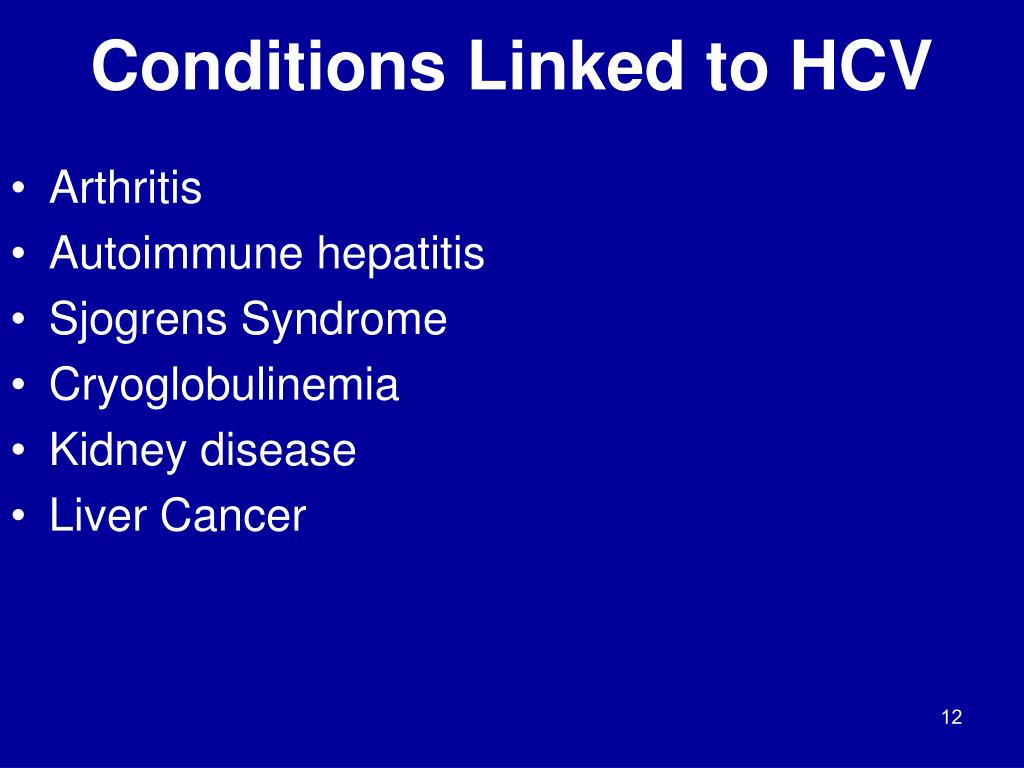 Conditions Linked to HCV

• Arthritis
• Autoimmune hepatitis
• Sjogrens Syndrome
• Cryoglobulinemia
• Kidney disease
• Liver Cancer

12